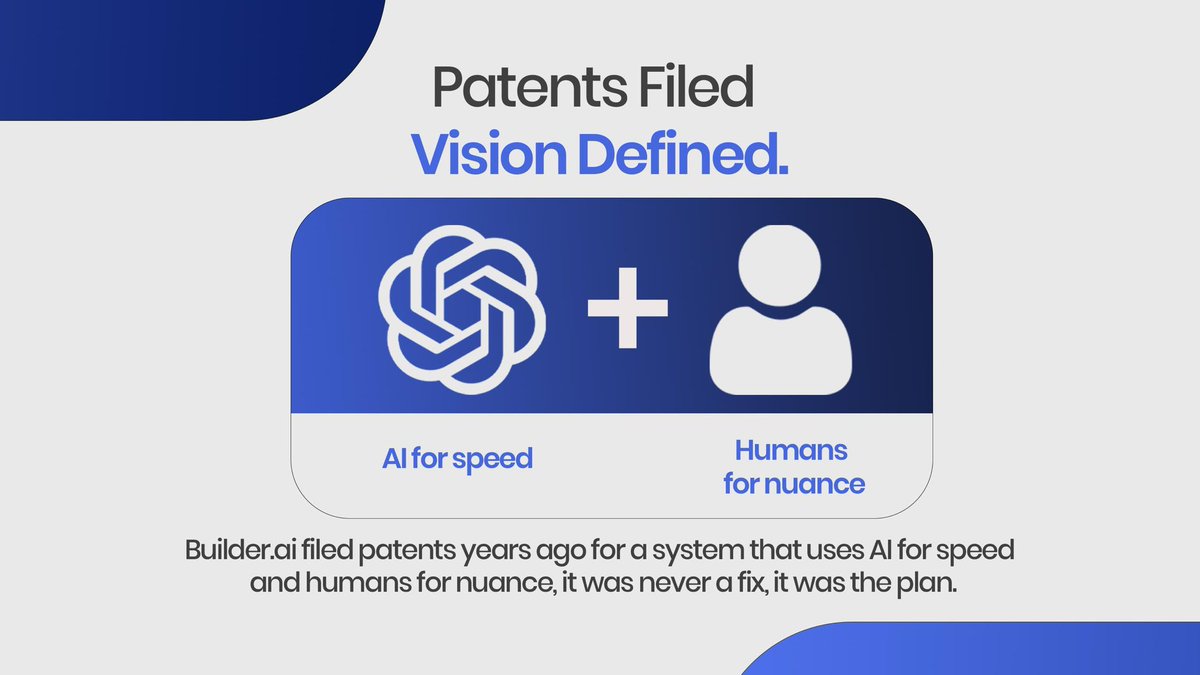 Patents Filed
Vision Defined.

+

AI for speed

Humans for nuance

Builder.ai filed patents years ago for a system that uses AI for speed and humans for nuance, it was never a fix, it was the plan.